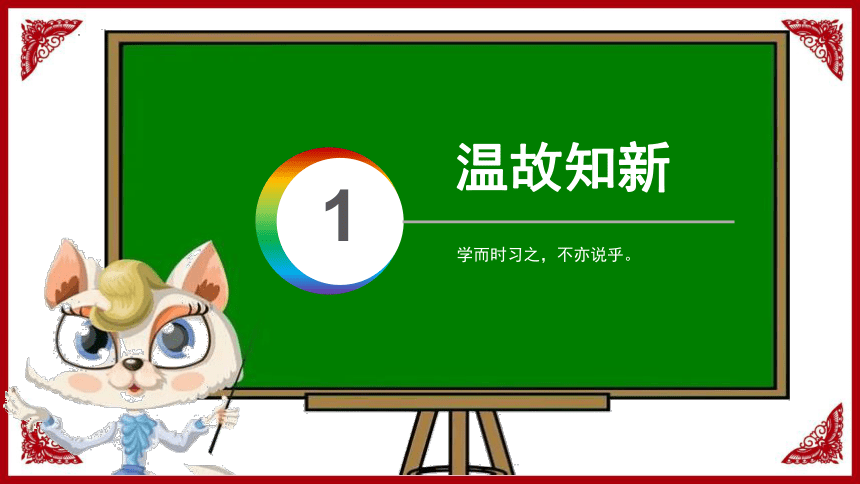 1

温故知新

学而时习之，不亦说乎。